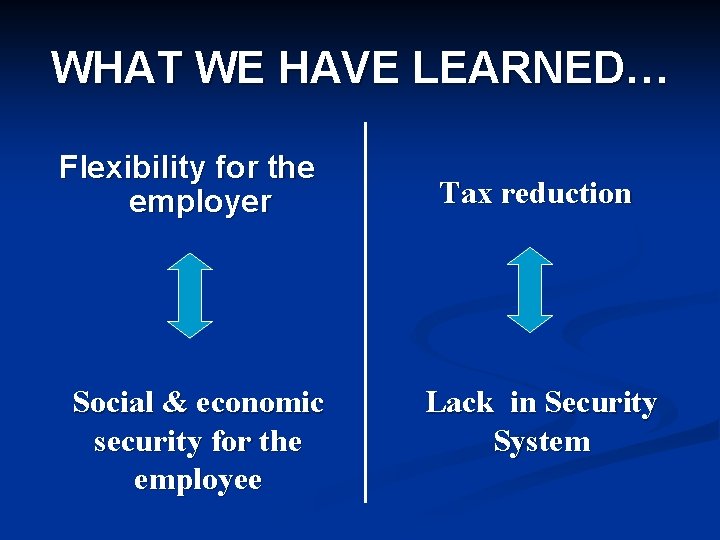 WHAT WE HAVE LEARNED…

Flexibility for the employer

Social & economic security for the employee

Tax reduction

Lack in Security System